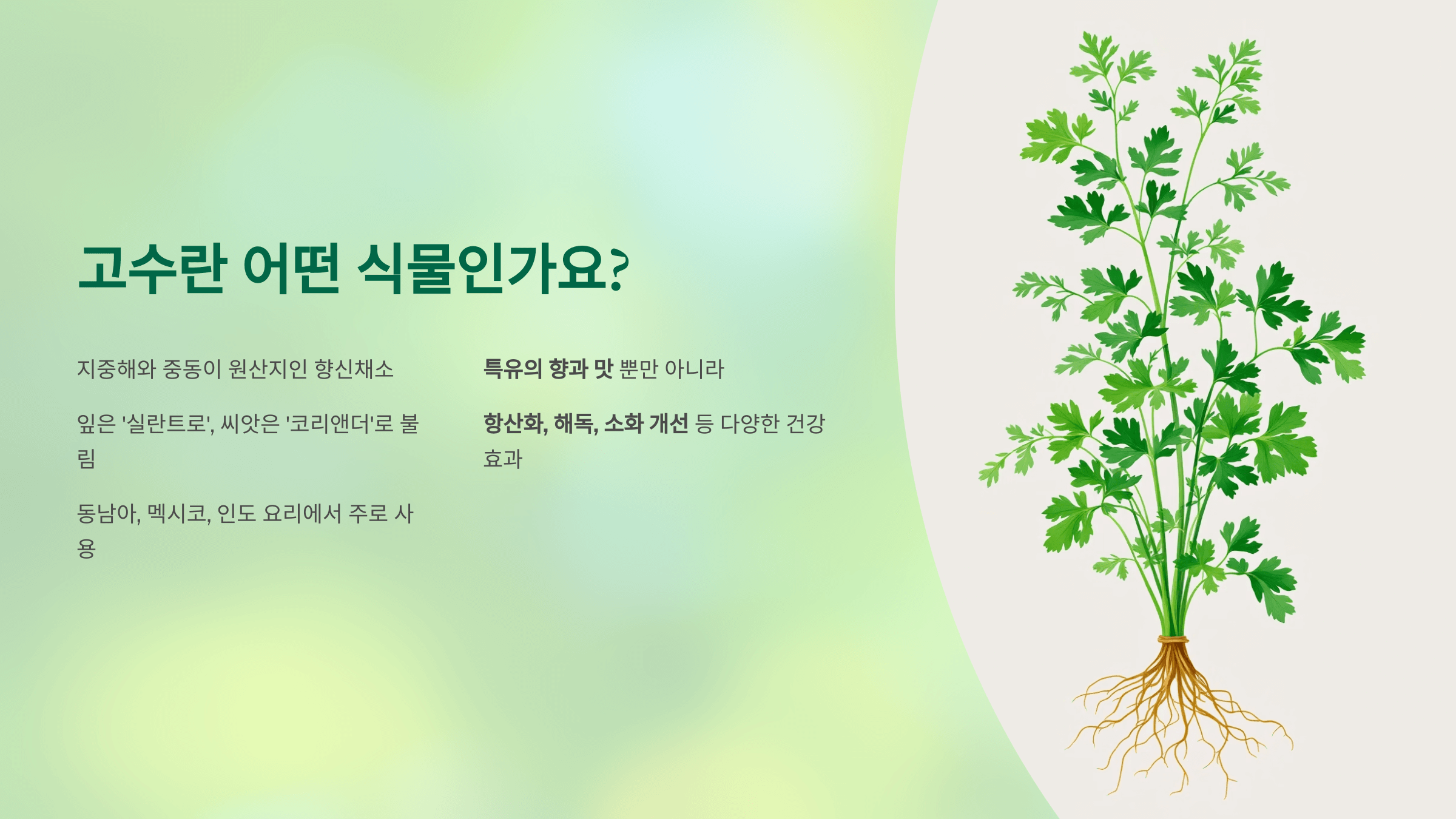 고수란 어떤 식물인가요?

지중해와 중동이 원산지인 향신채소

잎은 '실란트로', 씨앗은 '코리앤더'로 불림

동남아, 멕시코, 인도 요리에서 주로 사용

특유의 향과 맛 뿐만 아니라

항산화, 해독, 소화 개선 등 다양한 건강 효과